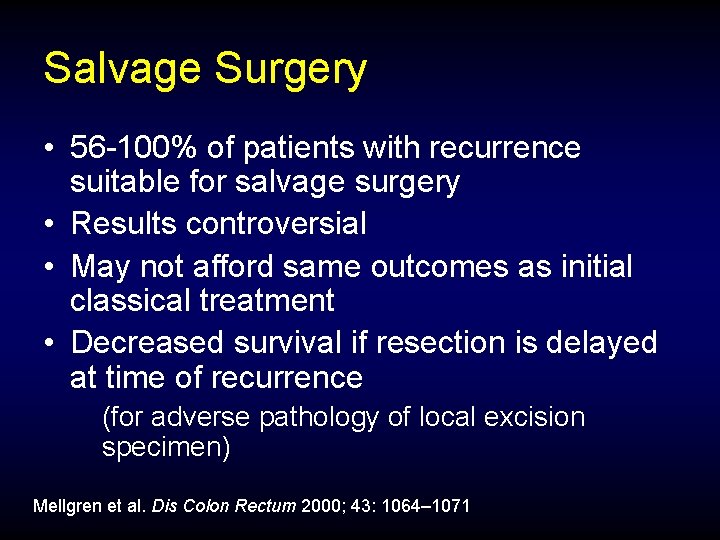 Salvage Surgery

• 56-100% of patients with recurrence suitable for salvage surgery
• Results controversial
• May not afford same outcomes as initial classical treatment
• Decreased survival if resection is delayed at time of recurrence
(for adverse pathology of local excision specimen)

Mellgren et al. Dis Colon Rectum 2000; 43: 1064–1071